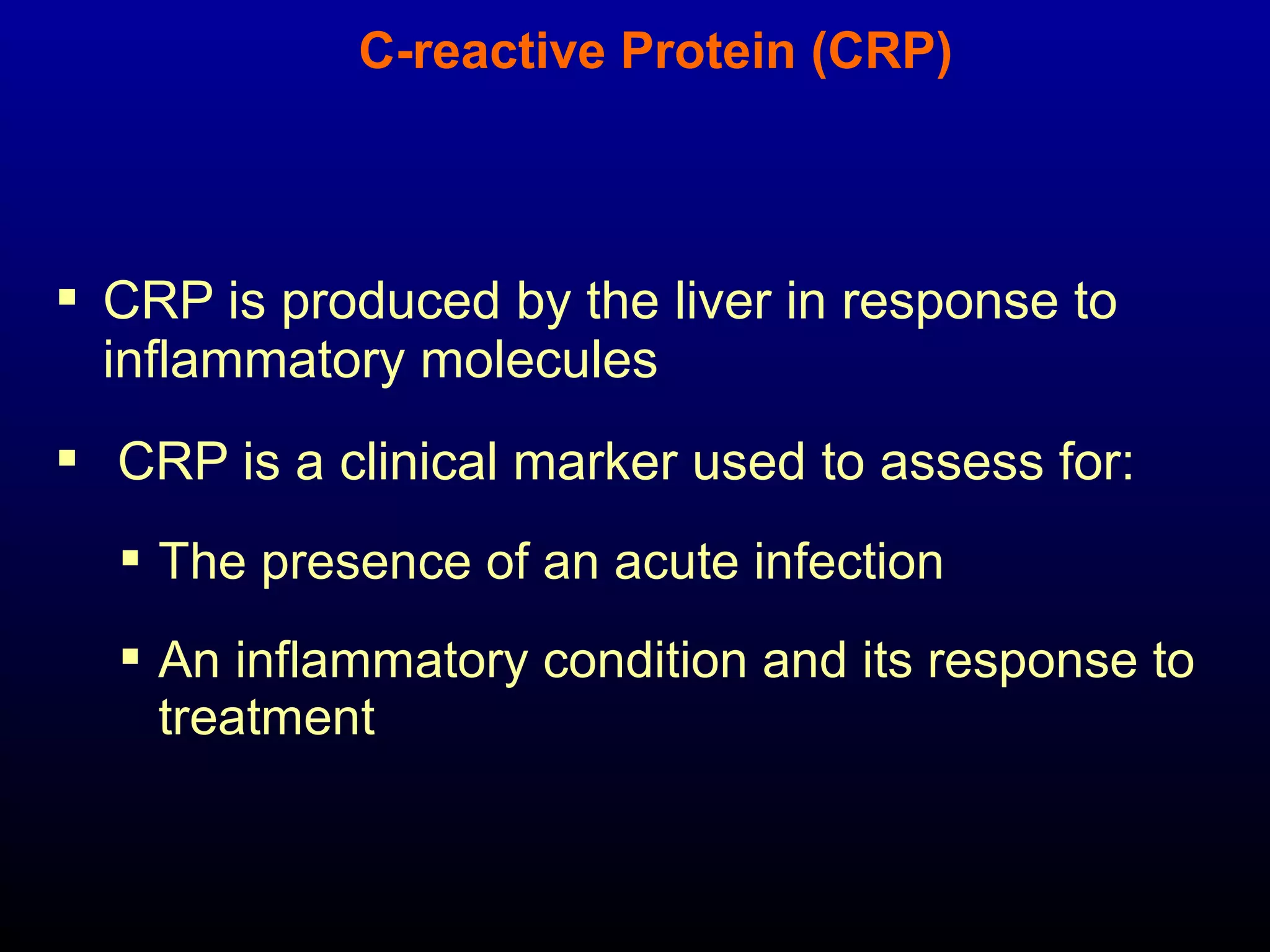 C-reactive Protein (CRP)

▪ CRP is produced by the liver in response to inflammatory molecules

▪ CRP is a clinical marker used to assess for:

▪ The presence of an acute infection

▪ An inflammatory condition and its response to treatment